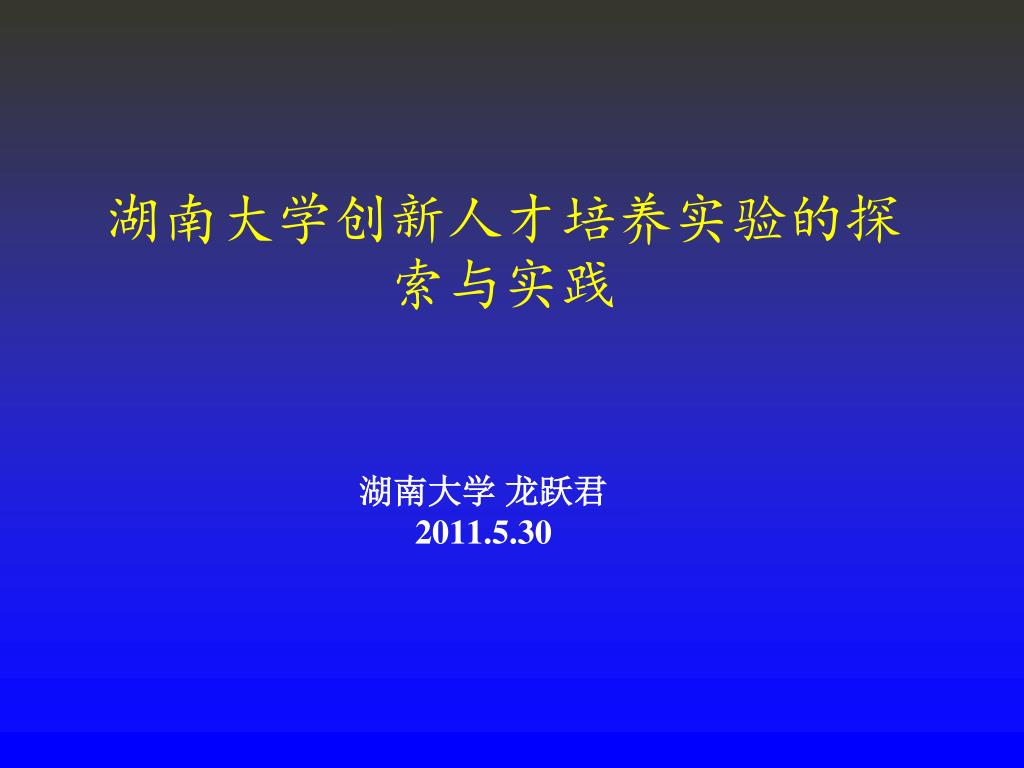 湖南大学创新人才培养实验的探索与实践

湖南大学 龙跃君
2011.5.30